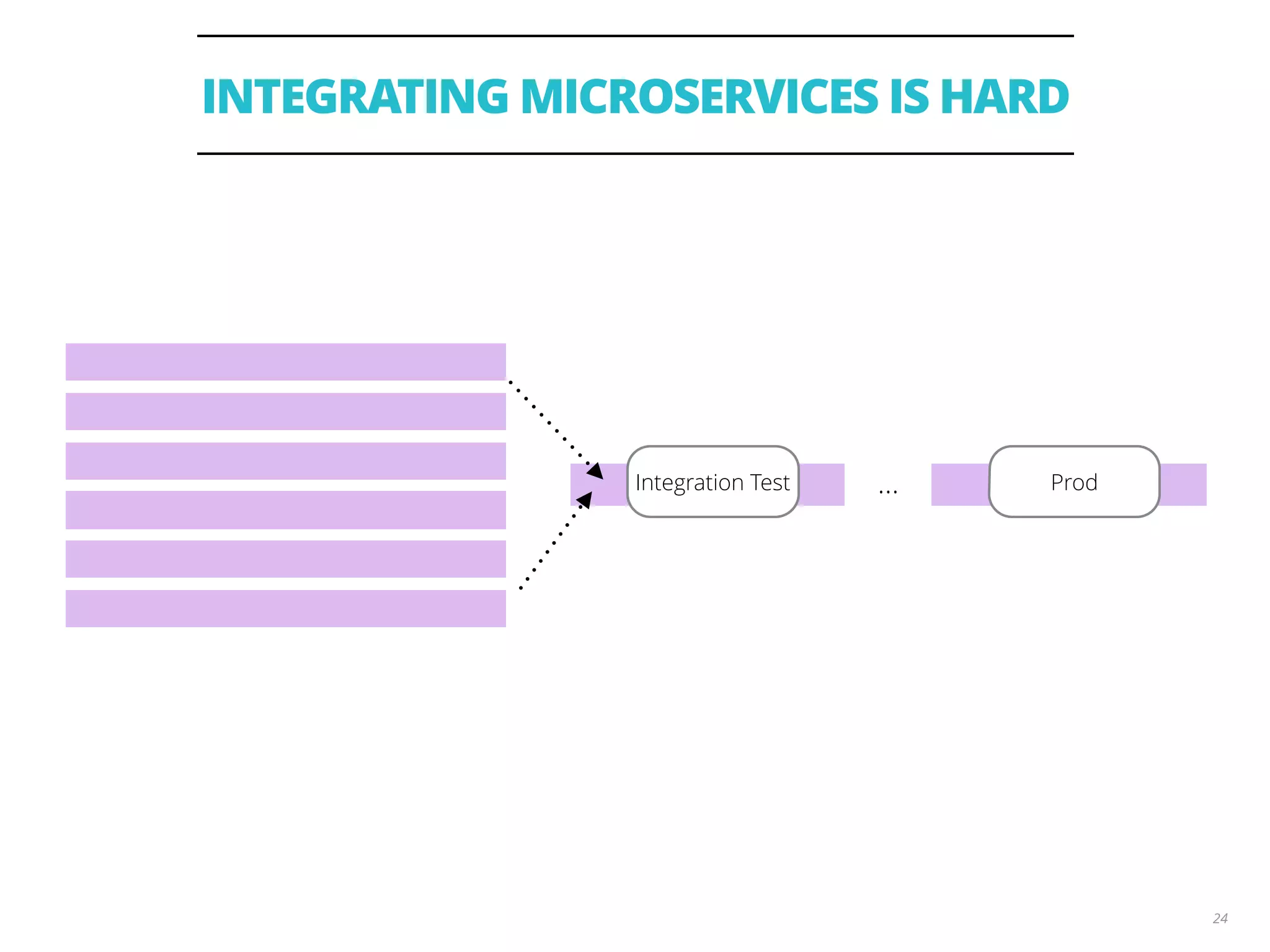 INTEGRATING MICROSERVICES IS HARD

Integration Test

...

Prod

24